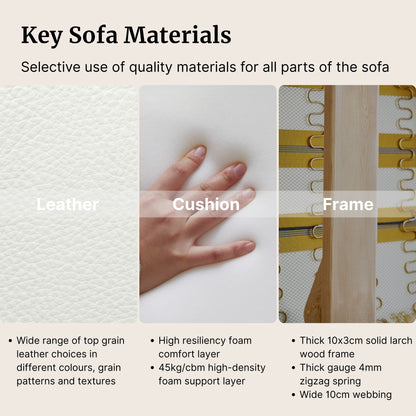 Key Sofa Materials

Selective use of quality materials for all parts of the sofa

Leather

Cushion

Frame

• Wide range of top grain leather choices in different colours, grain patterns and textures

• High resiliency foam comfort layer
• 45kg/cbm high-density foam support layer

• Thick 10x3cm solid larch wood frame
• Thick gauge 4mm zigzag spring
• Wide 10cm webbing